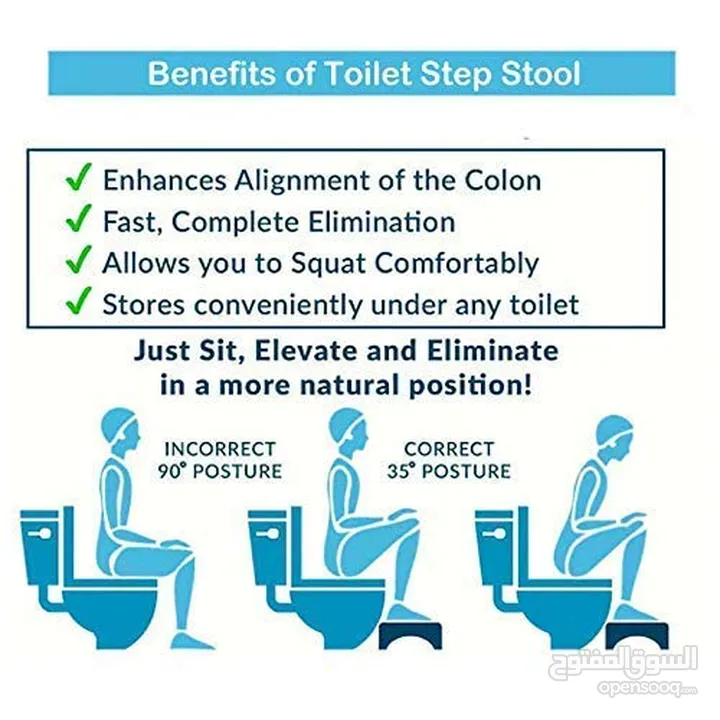 Benefits of Toilet Step Stool

✓ Enhances Alignment of the Colon
✓ Fast, Complete Elimination
✓ Allows you to Squat Comfortably
✓ Stores conveniently under any toilet

Just Sit, Elevate and Eliminate in a more natural position!

INCORRECT 90° POSTURE

CORRECT 35° POSTURE

السوق المفتوح
opensooq.com